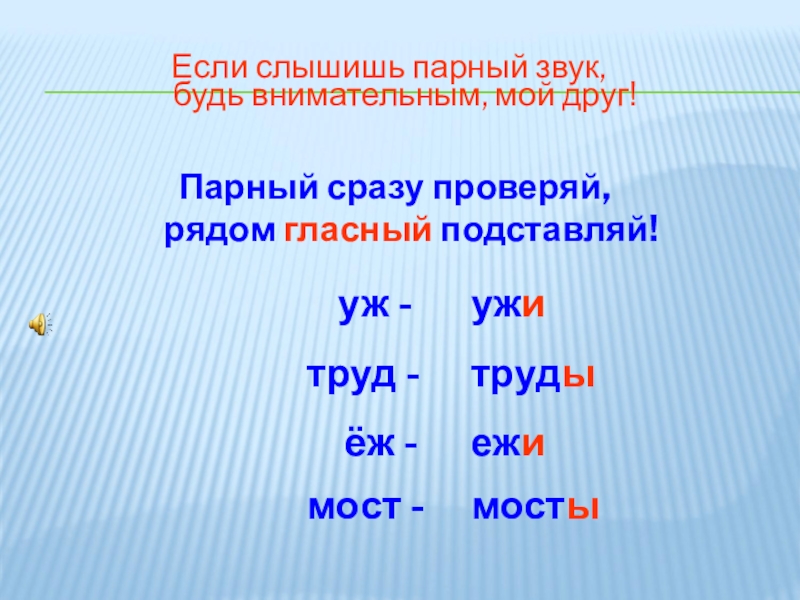 Если слышишь парный звук,
будь внимательным, мой друг!

Парный сразу проверяй,
рядом гласный подставляй!

уж - ужи

труд - труды

ёж - ежи

мост - мосты